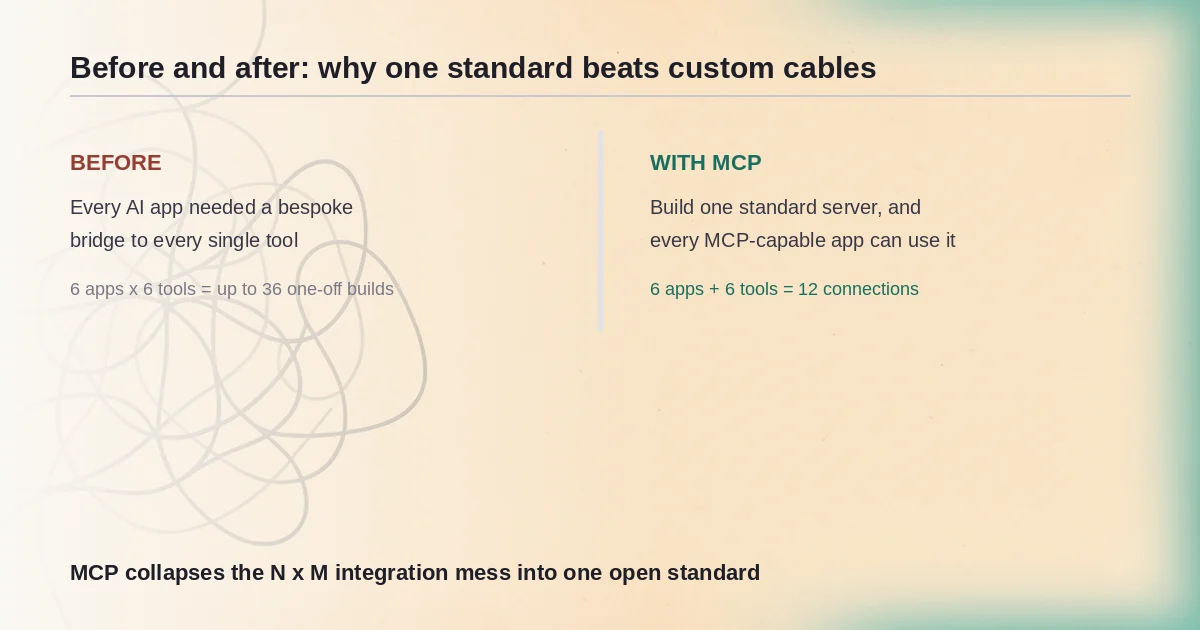 Before and after: why one standard beats custom cables

BEFORE

Every AI app needed a bespoke bridge to every single tool

6 apps x 6 tools = up to 36 one-off builds

WITH MCP

Build one standard server, and every MCP-capable app can use it

6 apps + 6 tools = 12 connections

MCP collapses the N x M integration mess into one open standard